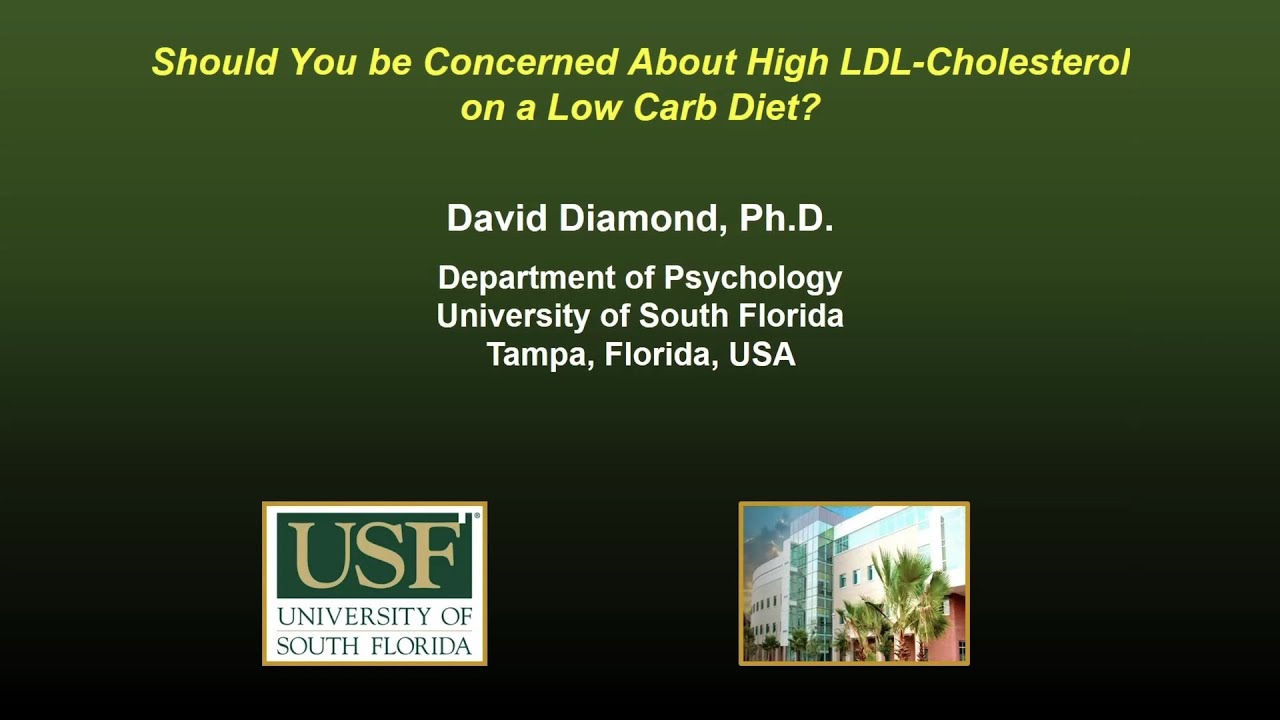 Should You be Concerned About High LDL-Cholesterol on a Low Carb Diet?

David Diamond, Ph.D.

Department of Psychology
University of South Florida
Tampa, Florida, USA

USF®
UNIVERSITY OF
SOUTH FLORIDA